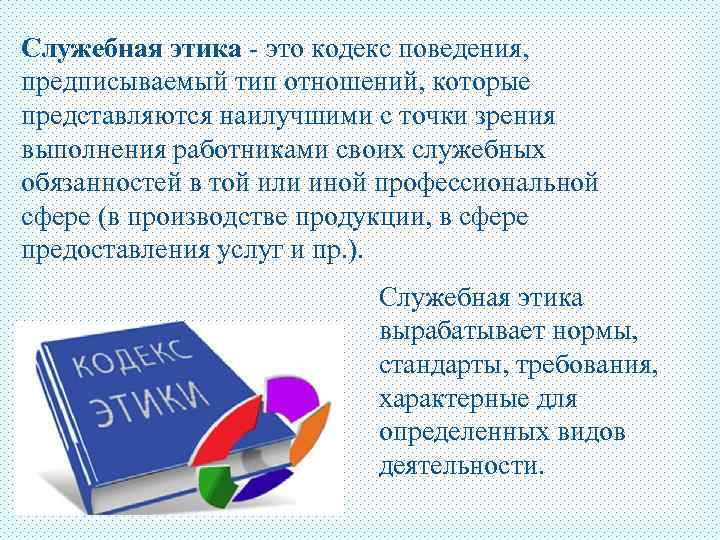 Служебная этика - это кодекс поведения, предписываемый тип отношений, которые представляются наилучшими с точки зрения выполнения работниками своих служебных обязанностей в той или иной профессиональной сфере (в производстве продукции, в сфере предоставления услуг и пр.).

КОДЕКС ЭТИКИ

Служебная этика вырабатывает нормы, стандарты, требования, характерные для определенных видов деятельности.